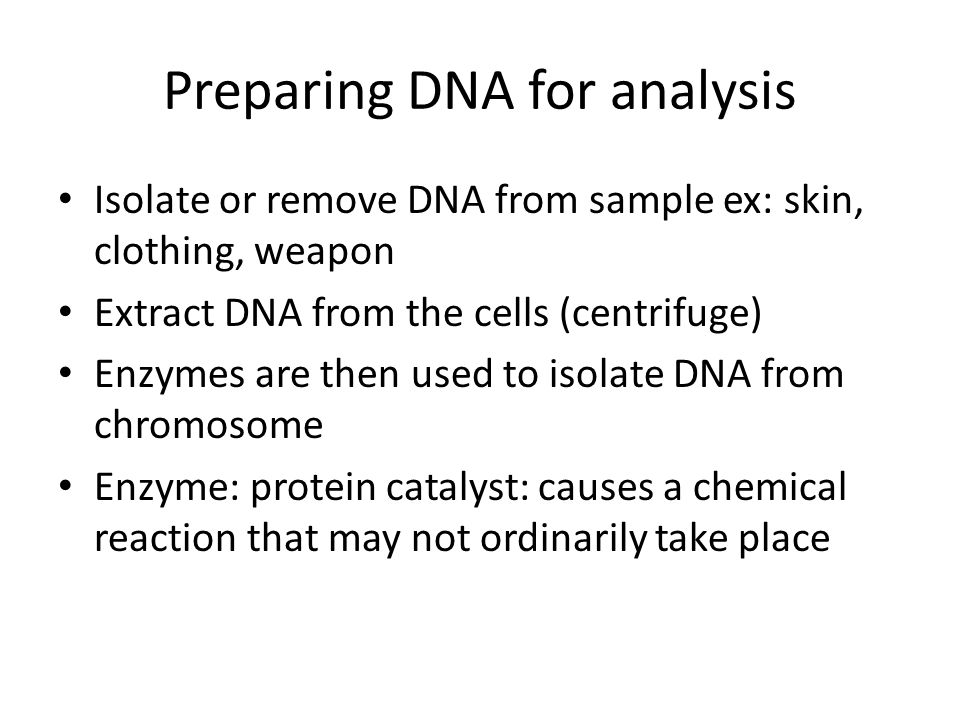 Preparing DNA for analysis

• Isolate or remove DNA from sample ex: skin, clothing, weapon
• Extract DNA from the cells (centrifuge)
• Enzymes are then used to isolate DNA from chromosome
• Enzyme: protein catalyst: causes a chemical reaction that may not ordinarily take place